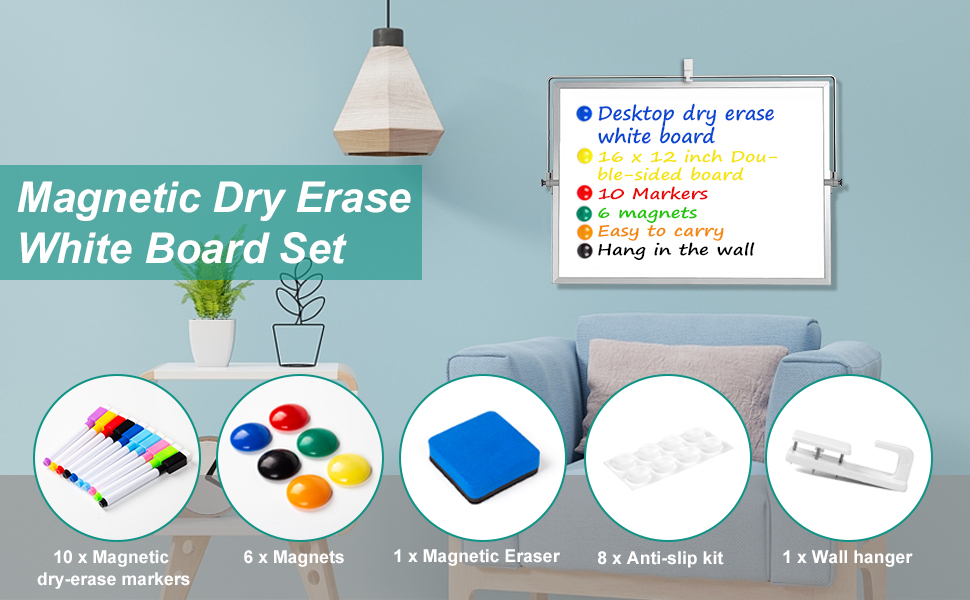 Magnetic Dry Erase White Board Set

Desktop dry erase white board
16 x 12 inch Double-sided board
10 Markers
6 magnets
Easy to carry
Hang in the wall

10 x Magnetic dry-erase markers

6 x Magnets

1 x Magnetic Eraser

8 x Anti-slip kit

1 x Wall hanger